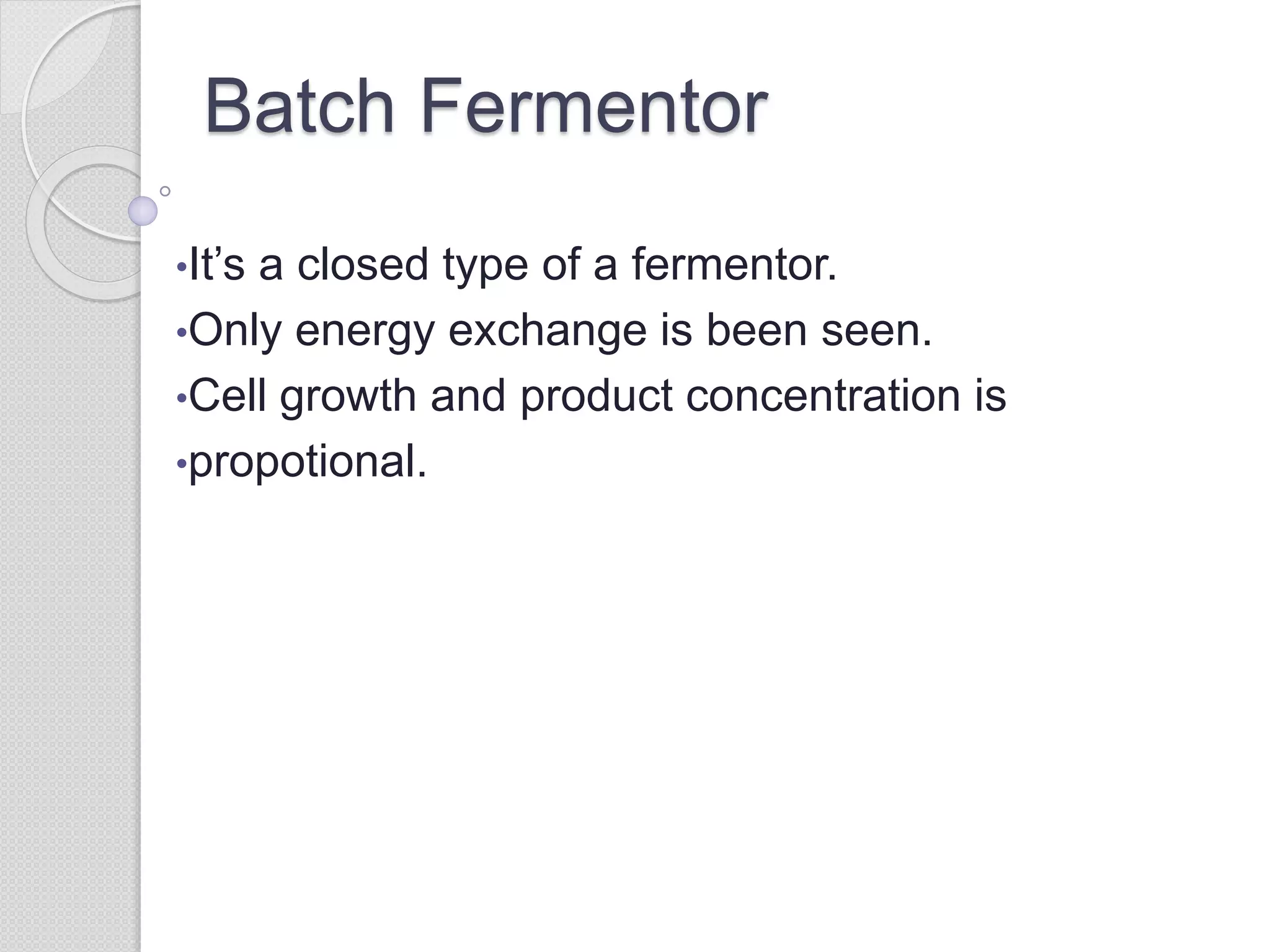 Batch Fermentor

•It’s a closed type of a fermentor.
•Only energy exchange is been seen.
•Cell growth and product concentration is
•propotional.